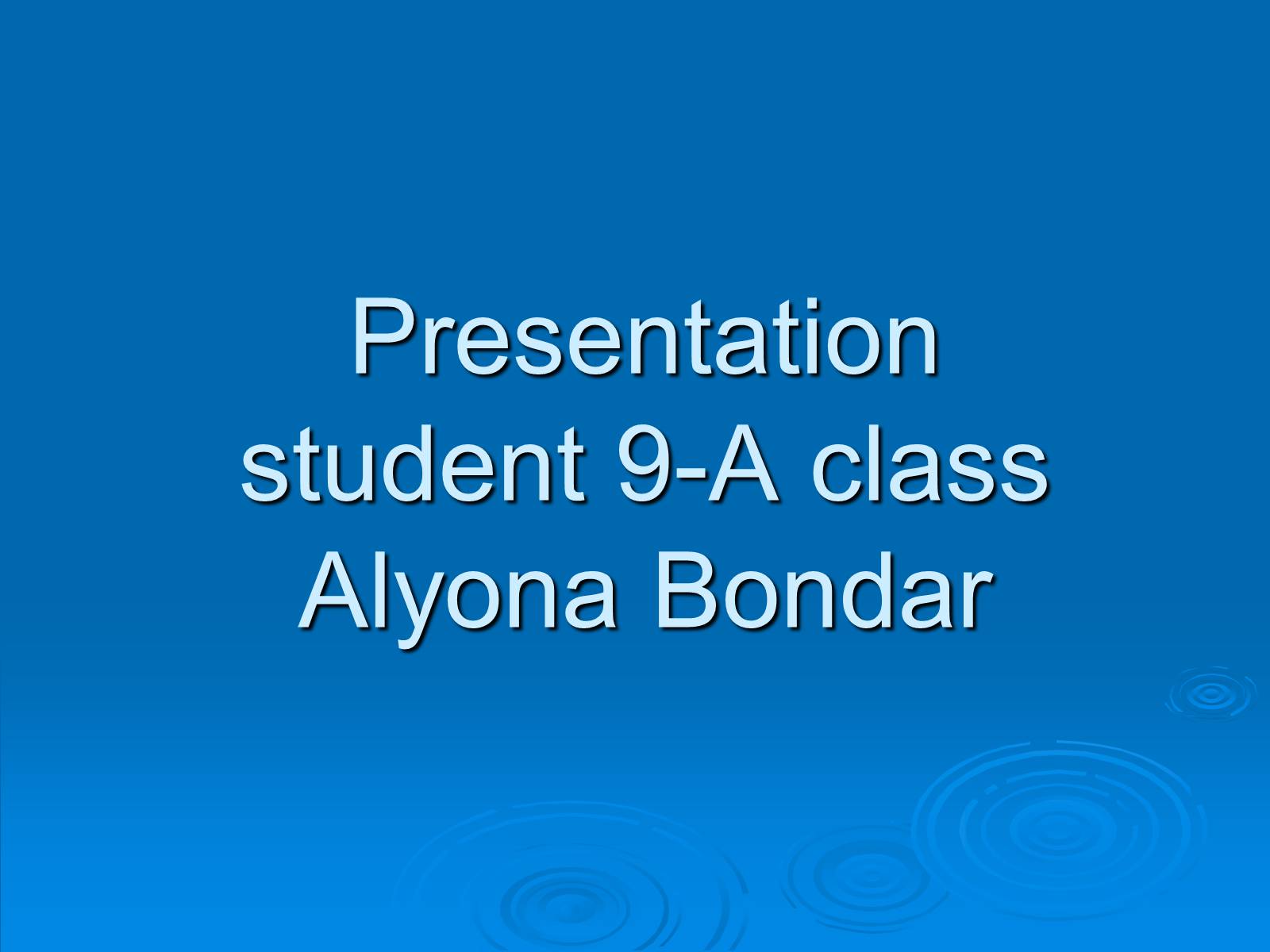 Presentation student 9-A class Alyona Bondar